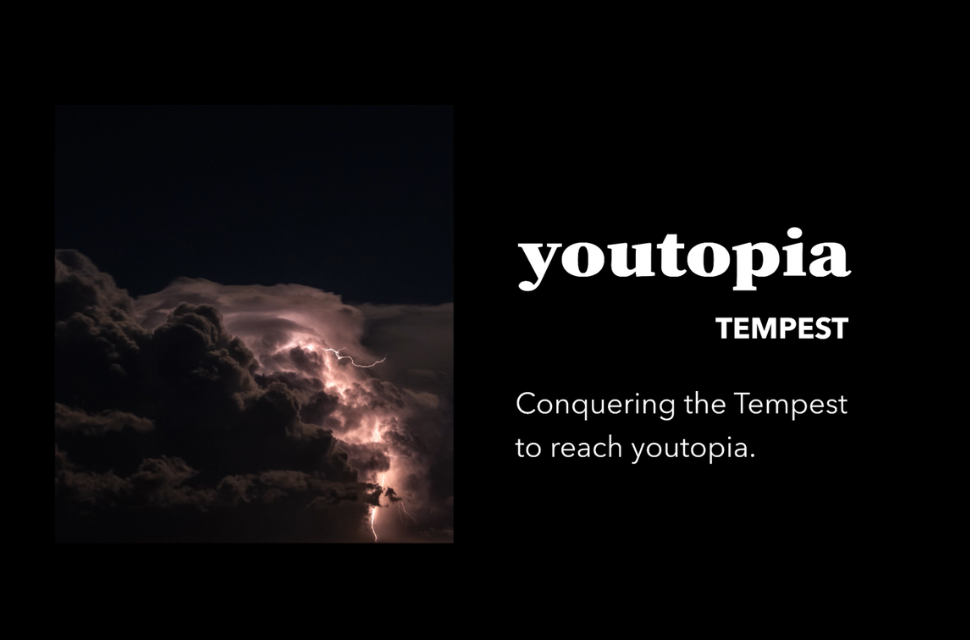 youtopia

TEMPEST

Conquering the Tempest to reach youtopia.